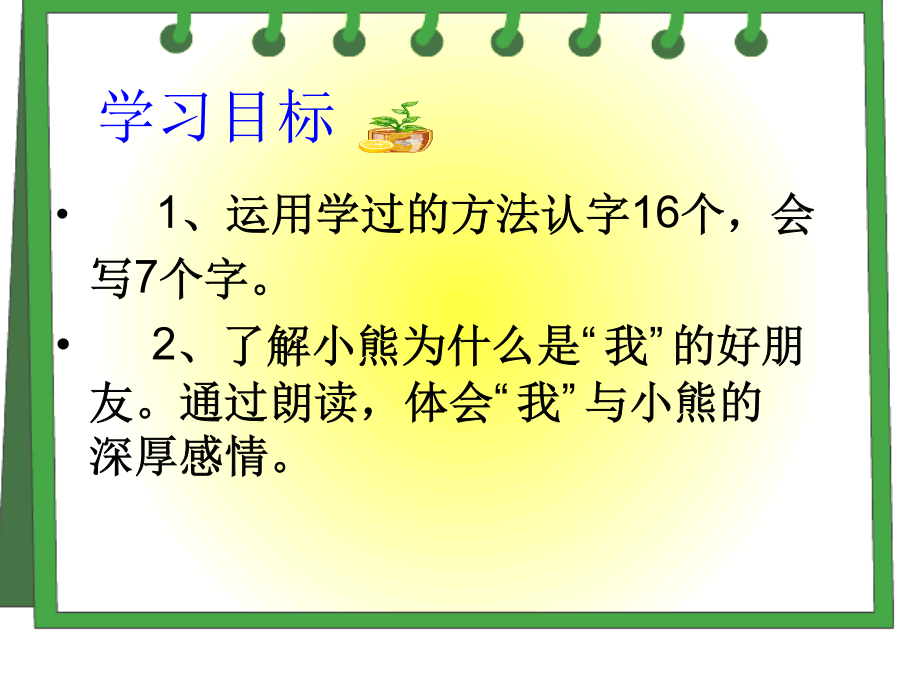 学习目标

• 1、运用学过的方法认字16个，会写7个字。

• 2、了解小熊为什么是“我”的好朋友。通过朗读，体会“我”与小熊的深厚感情。